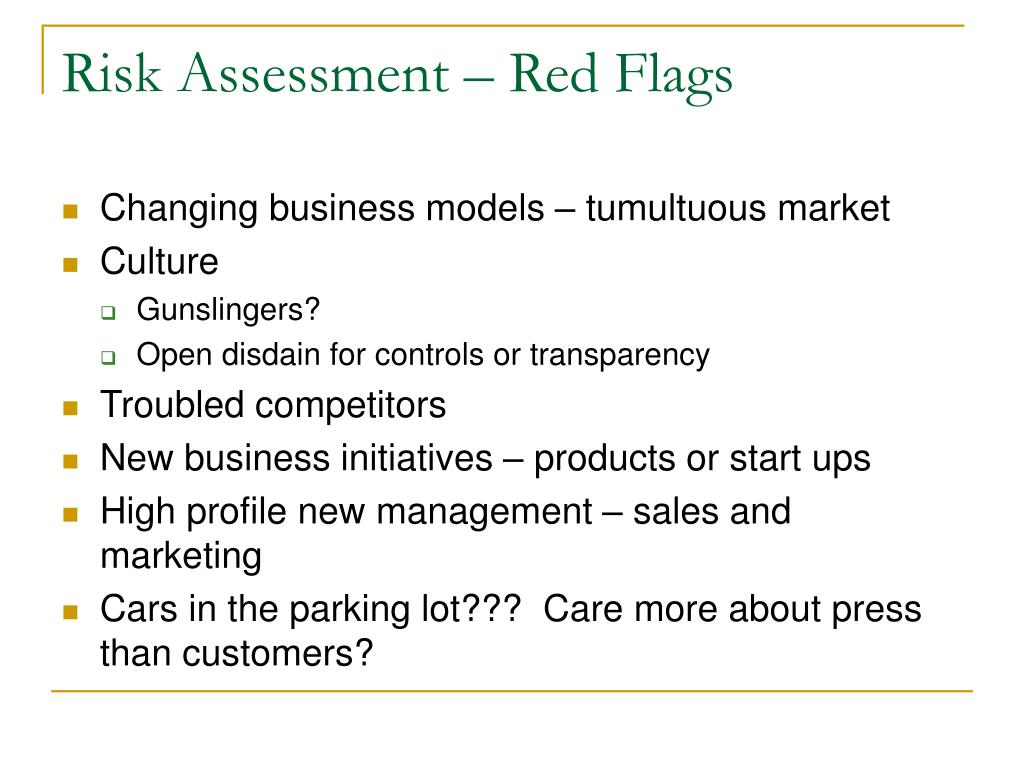 Risk Assessment – Red Flags

- Changing business models – tumultuous market
- Culture
  - Gunslingers?
  - Open disdain for controls or transparency
- Troubled competitors
- New business initiatives – products or start ups
- High profile new management – sales and marketing
- Cars in the parking lot??? Care more about press than customers?